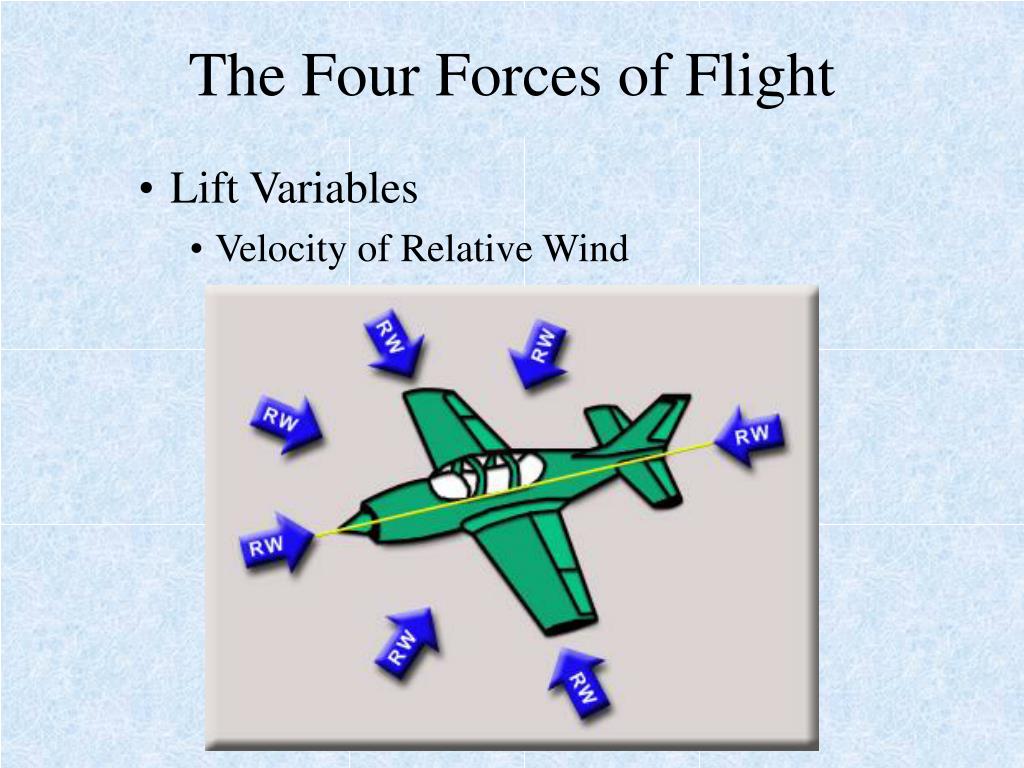 The Four Forces of Flight

• Lift Variables
  • Velocity of Relative Wind

RW
RW
RW
RW
RW
RW
RW